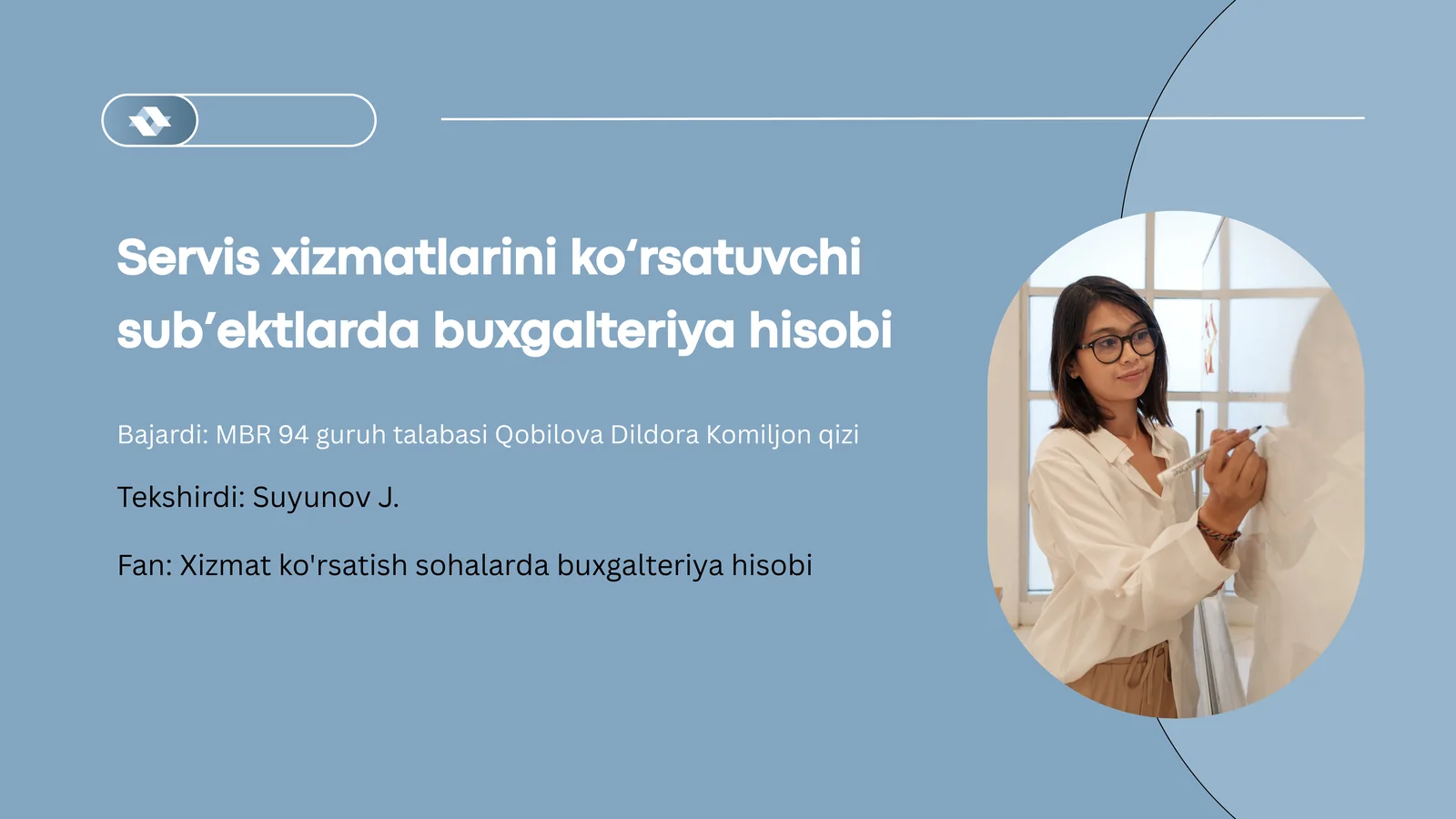 Servis xizmatlarini ko‘rsatuvchi sub’ektlarda buxgalteriya hisobi

Bajardi: MBR 94 guruh talabasi Qobilova Dildora Komiljon qizi

Tekshirdi: Suyunov J.

Fan: Xizmat ko'rsatish sohalarda buxgalteriya hisobi